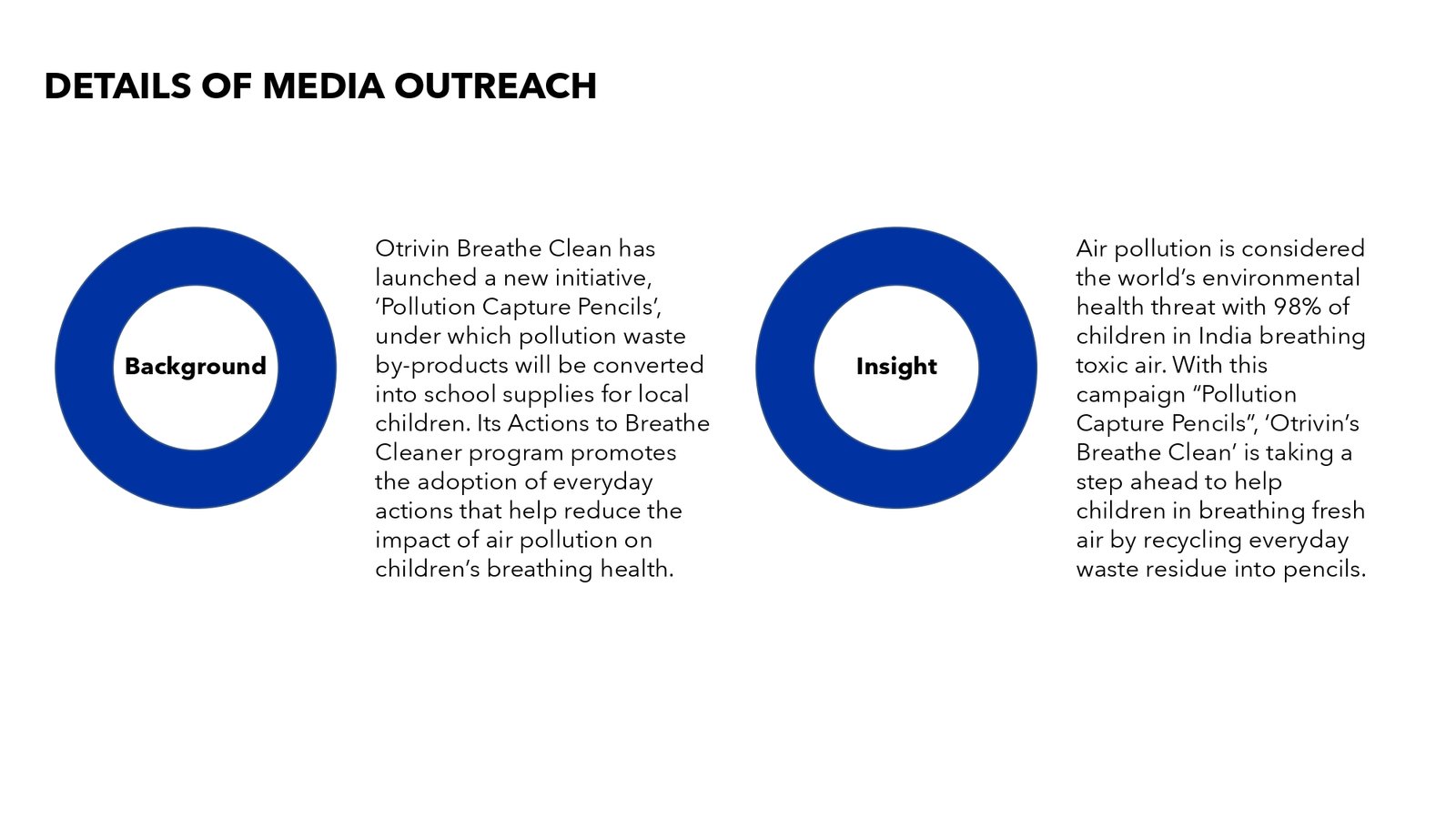 DETAILS OF MEDIA OUTREACH

Background

Otrivin Breathe Clean has launched a new initiative, ‘Pollution Capture Pencils’, under which pollution waste by-products will be converted into school supplies for local children. Its Actions to Breathe Cleaner program promotes the adoption of everyday actions that help reduce the impact of air pollution on children’s breathing health.

Insight

Air pollution is considered the world’s environmental health threat with 98% of children in India breathing toxic air. With this campaign “Pollution Capture Pencils”, ‘Otrivin’s Breathe Clean’ is taking a step ahead to help children in breathing fresh air by recycling everyday waste residue into pencils.